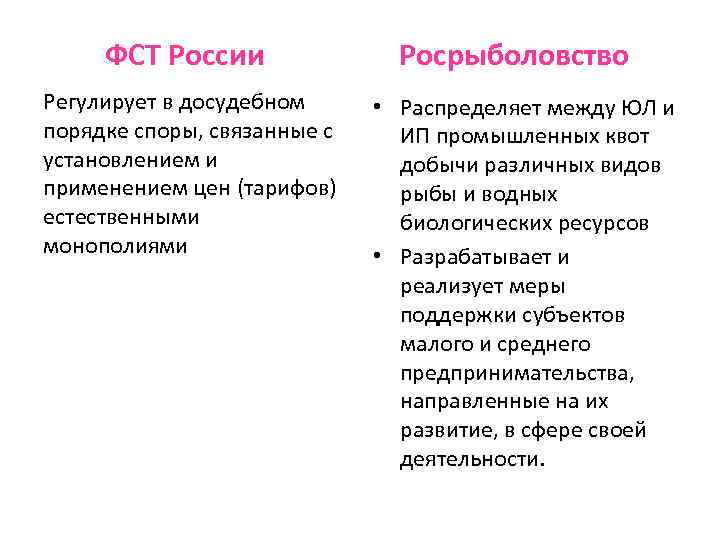 ФСТ России

Регулирует в досудебном порядке споры, связанные с установлением и применением цен (тарифов) естественными монополиями

Росрыболовство

• Распределяет между ЮЛ и ИП промышленных квот добычи различных видов рыбы и водных биологических ресурсов
• Разрабатывает и реализует меры поддержки субъектов малого и среднего предпринимательства, направленные на их развитие, в сфере своей деятельности.